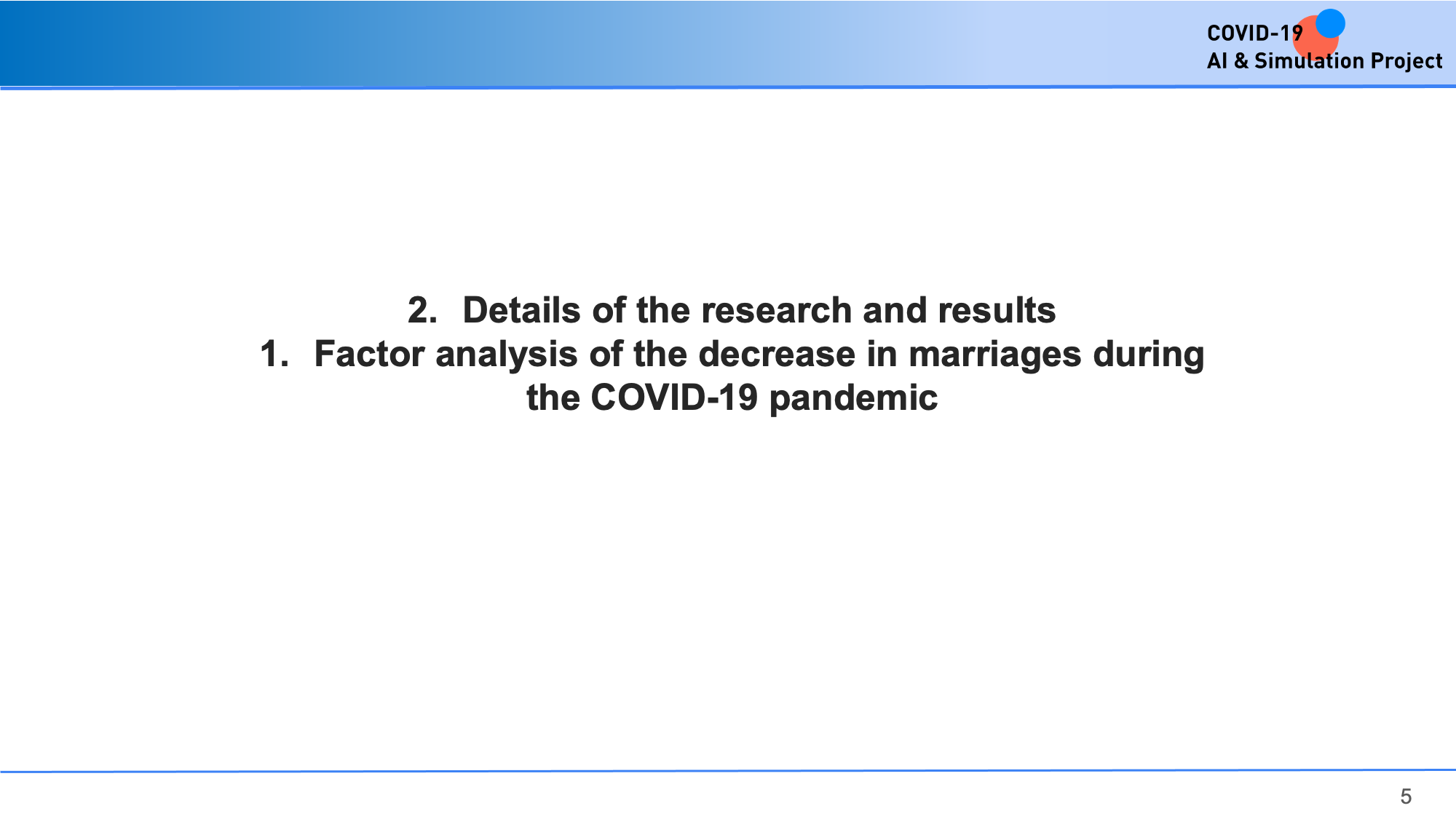 COVID-19
AI & Simulation Project

2. Details of the research and results
1. Factor analysis of the decrease in marriages during the COVID-19 pandemic

5